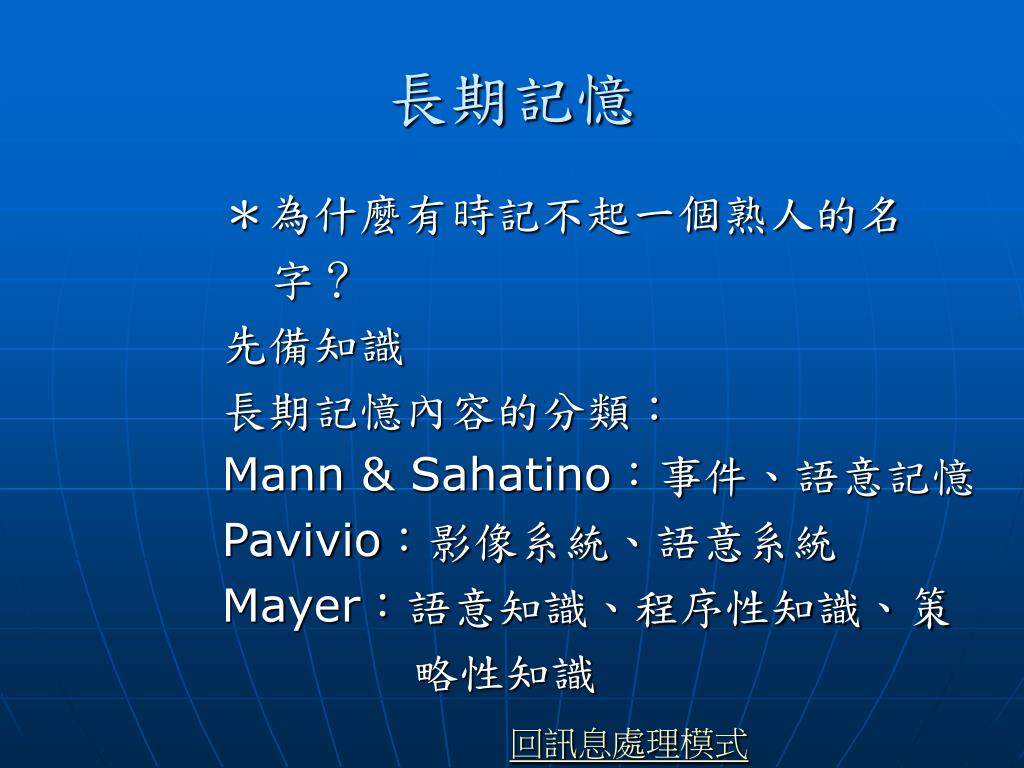 長期記憶

＊為什麼有時記不起一個熟人的名字？

先備知識

長期記憶內容的分類：

Mann & Sahatino：事件、語意記憶

Pavivio：影像系統、語意系統

Mayer：語意知識、程序性知識、策略性知識

回訊息處理模式